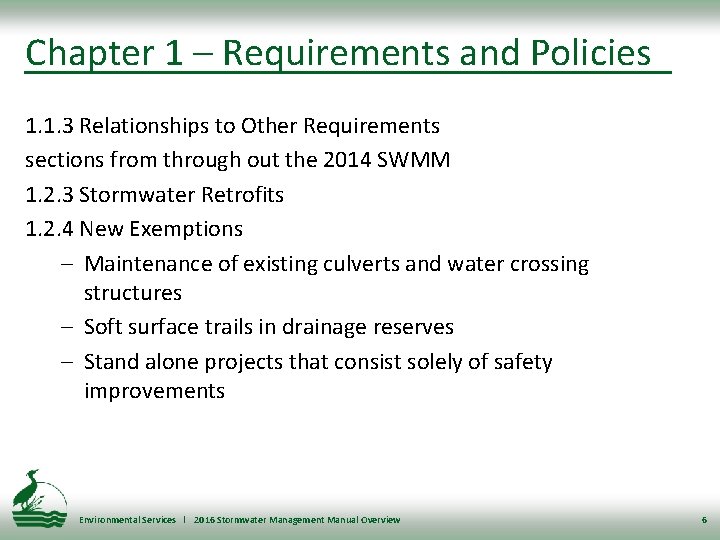 Chapter 1 – Requirements and Policies

1.1.3 Relationships to Other Requirements

sections from through out the 2014 SWMM

1.2.3 Stormwater Retrofits

1.2.4 New Exemptions

– Maintenance of existing culverts and water crossing structures

– Soft surface trails in drainage reserves

– Stand alone projects that consist solely of safety improvements

Environmental Services | 2016 Stormwater Management Manual Overview

6